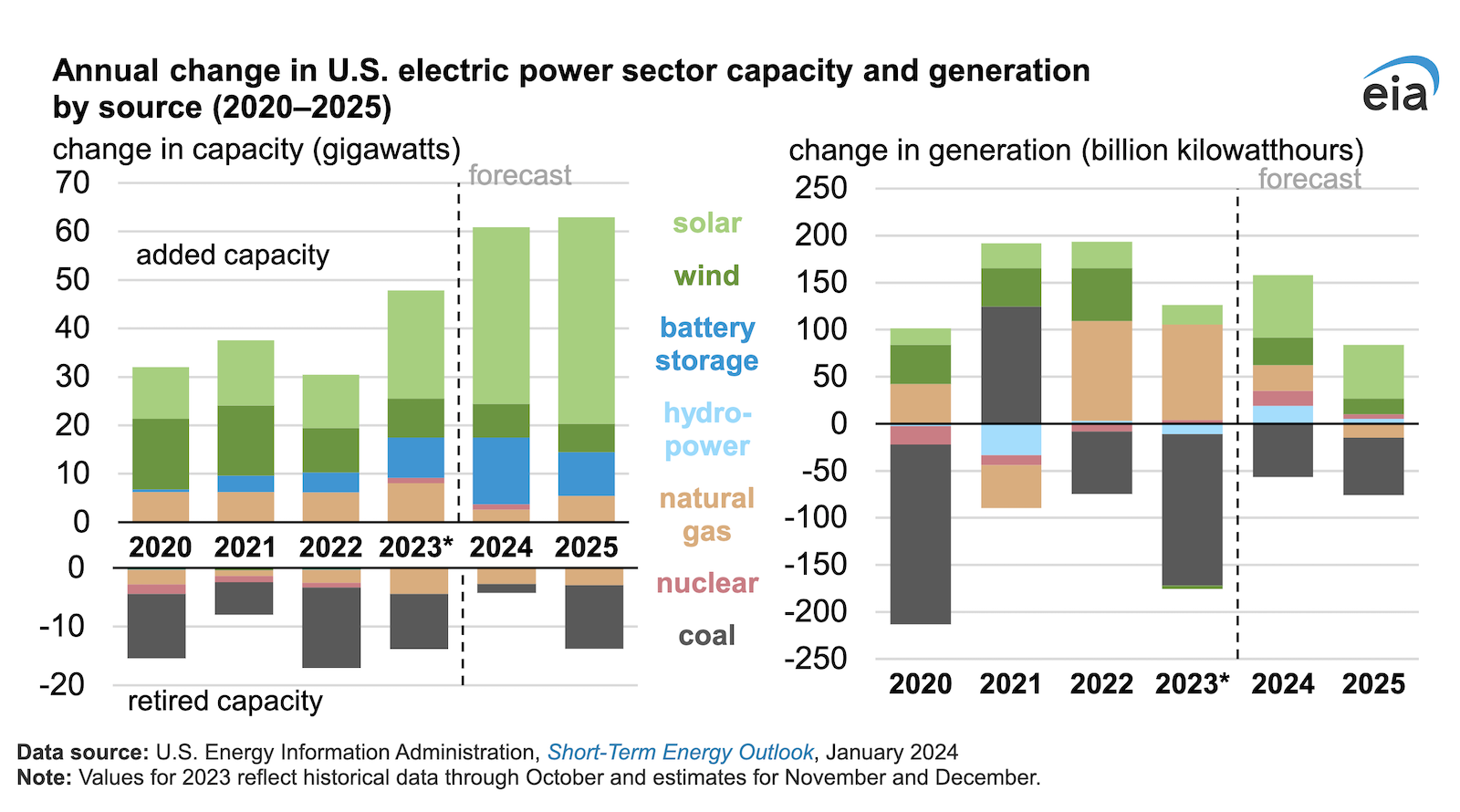 Annual change in U.S. electric power sector capacity and generation by source (2020–2025)

eia

change in capacity (gigawatts)

forecast

70
60
50
40
30
20
10
0

added capacity

2020 2021 2022 2023* 2024 2025

0
-10
-20

retired capacity

solar
wind
battery storage
hydro-power
natural gas
nuclear
coal

change in generation (billion kilowatthours)

forecast

250
200
150
100
50
0
-50
-100
-150
-200
-250

2020 2021 2022 2023* 2024 2025

Data source: U.S. Energy Information Administration, Short-Term Energy Outlook, January 2024
Note: Values for 2023 reflect historical data through October and estimates for November and December.